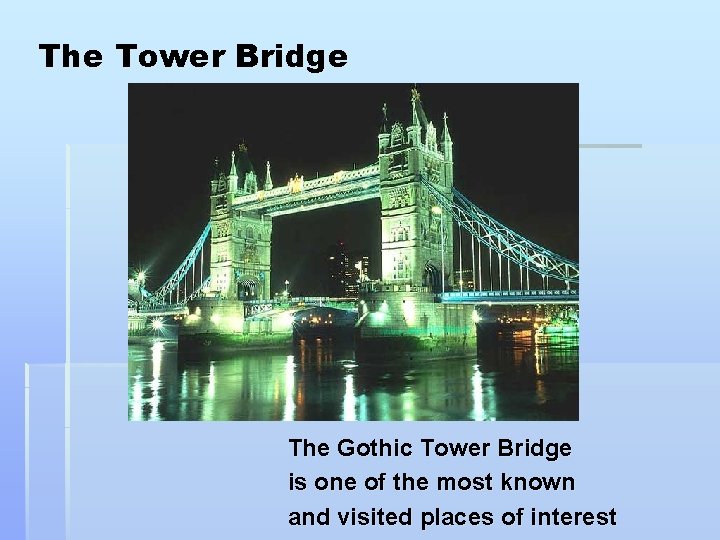 The Tower Bridge

The Gothic Tower Bridge is one of the most known and visited places of interest